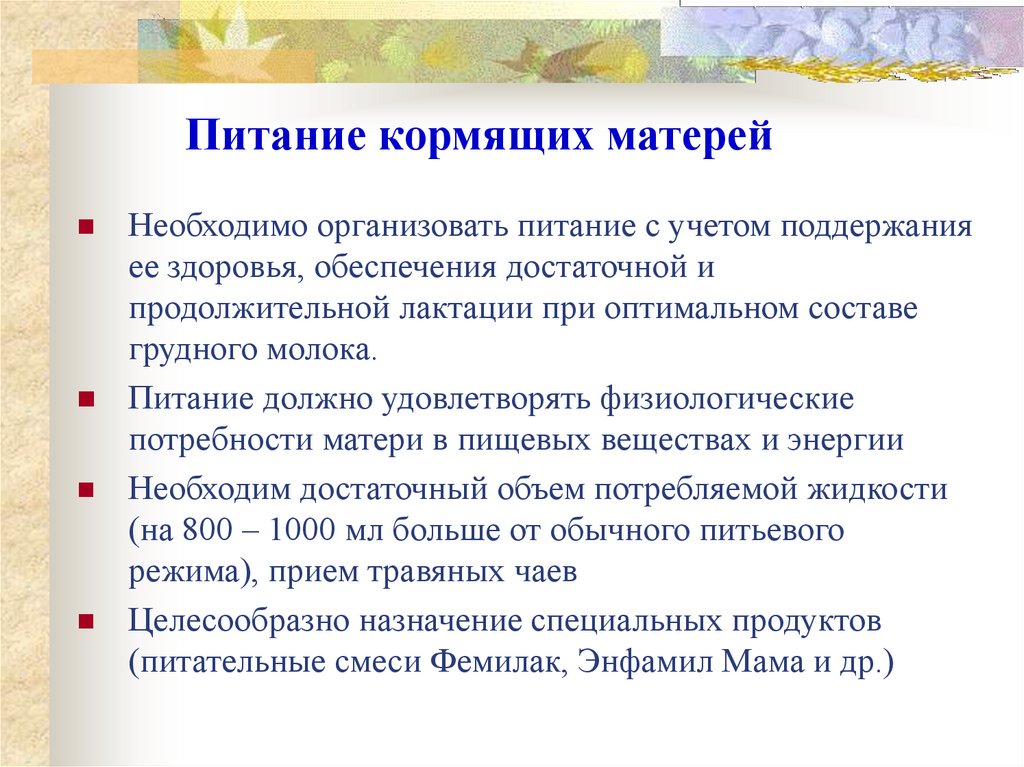 Питание кормящих матерей

Необходимо организовать питание с учетом поддержания ее здоровья, обеспечения достаточной и продолжительной лактации при оптимальном составе грудного молока.

Питание должно удовлетворять физиологические потребности матери в пищевых веществах и энергии

Необходим достаточный объем потребляемой жидкости (на 800 – 1000 мл больше от обычного питьевого режима), прием травяных чаев

Целесообразно назначение специальных продуктов (питательные смеси Фемилак, Энфамил Мама и др.)